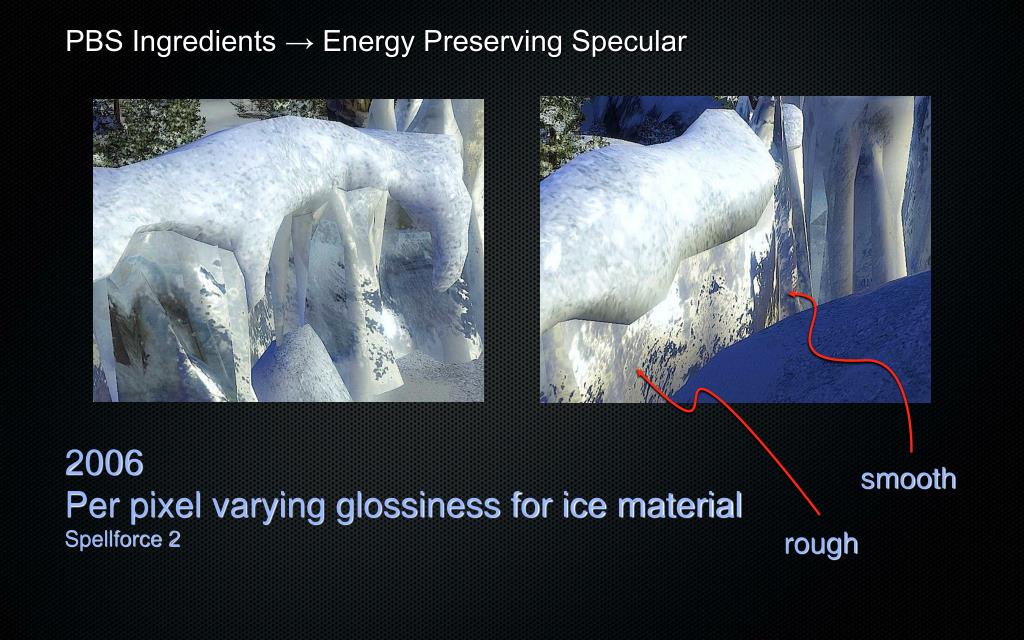 PBS Ingredients → Energy Preserving Specular

2006
Per pixel varying glossiness for ice material
Spellforce 2

smooth

rough